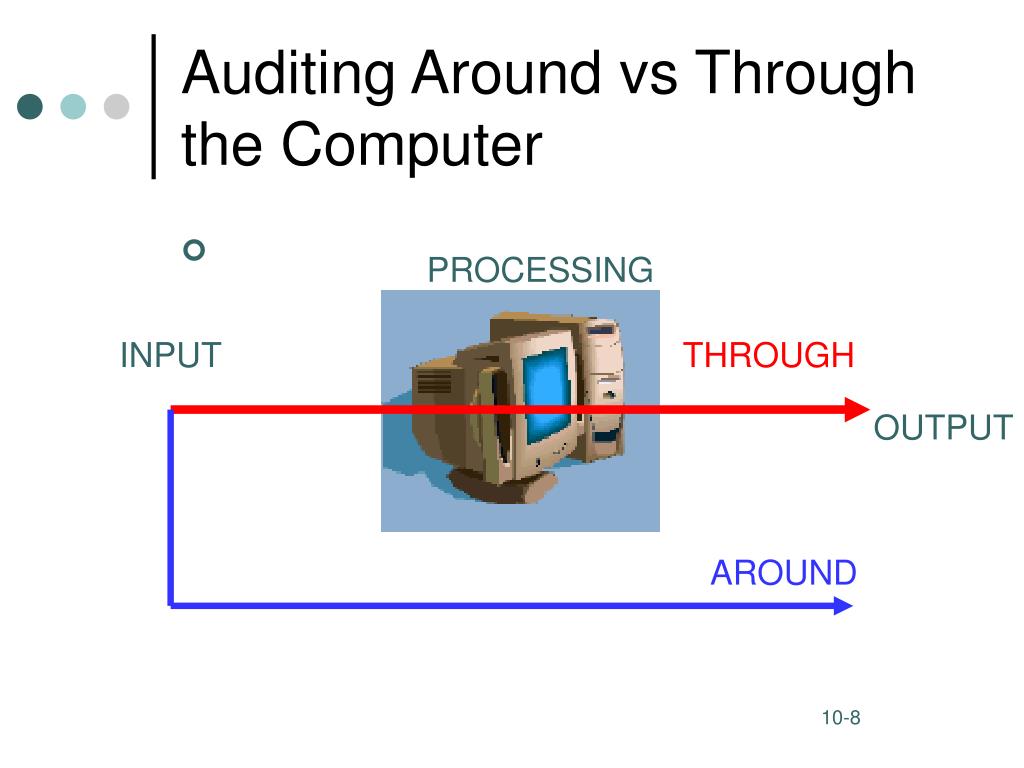 Auditing Around vs Through the Computer

PROCESSING

INPUT

THROUGH

OUTPUT

AROUND

10-8